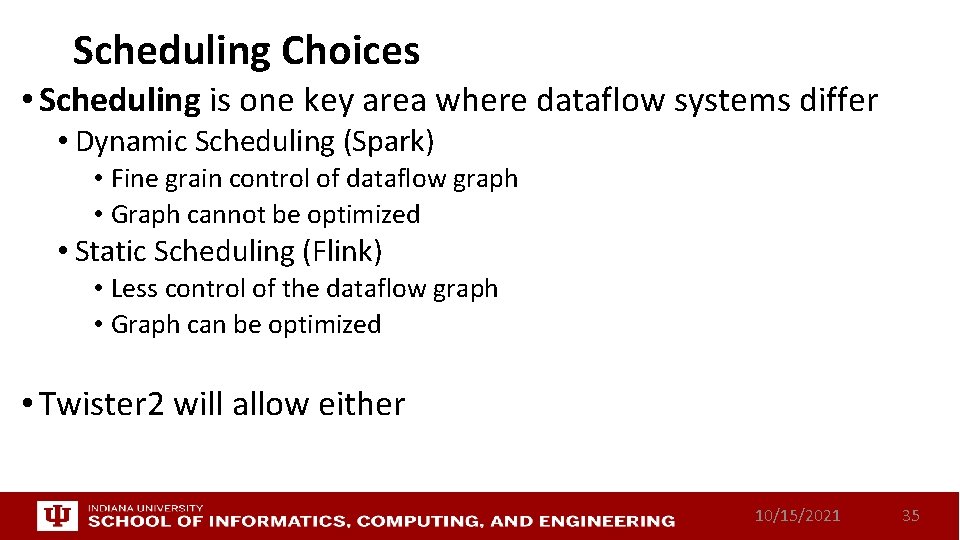 Scheduling Choices

• Scheduling is one key area where dataflow systems differ
  • Dynamic Scheduling (Spark)
    • Fine grain control of dataflow graph
    • Graph cannot be optimized
  • Static Scheduling (Flink)
    • Less control of the dataflow graph
    • Graph can be optimized

• Twister2 will allow either

INDIANA UNIVERSITY
SCHOOL OF INFORMATICS, COMPUTING, AND ENGINEERING

10/15/2021

35